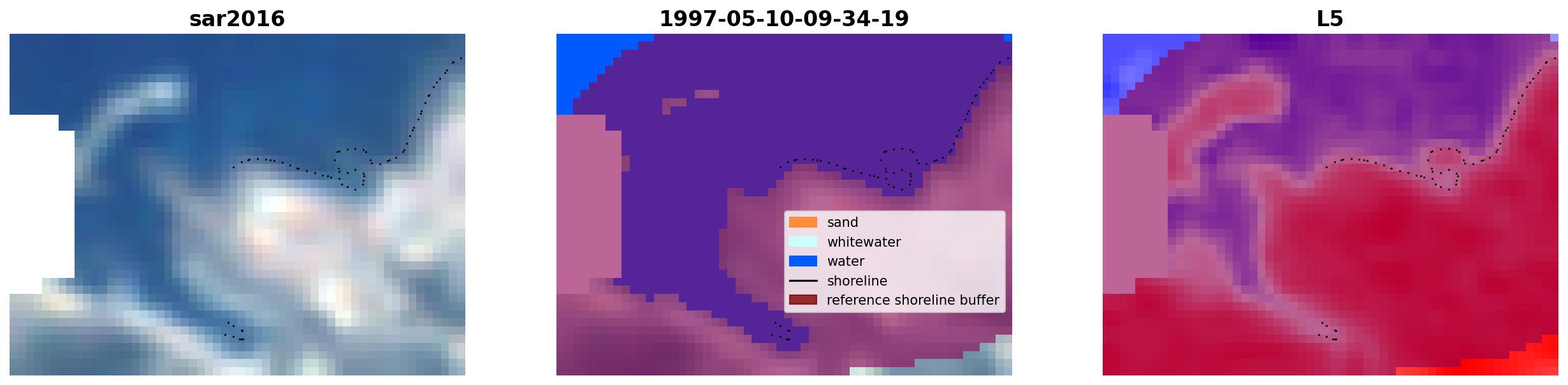 sar2016

1997-05-10-09-34-19

sand
whitewater
water
shoreline
reference shoreline buffer

L5